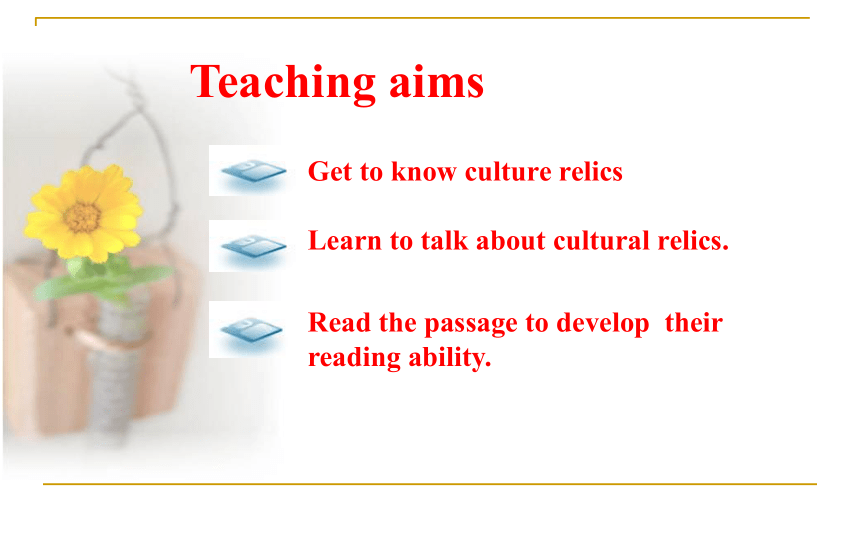 Teaching aims

Get to know culture relics

Learn to talk about cultural relics.

Read the passage to develop their reading ability.